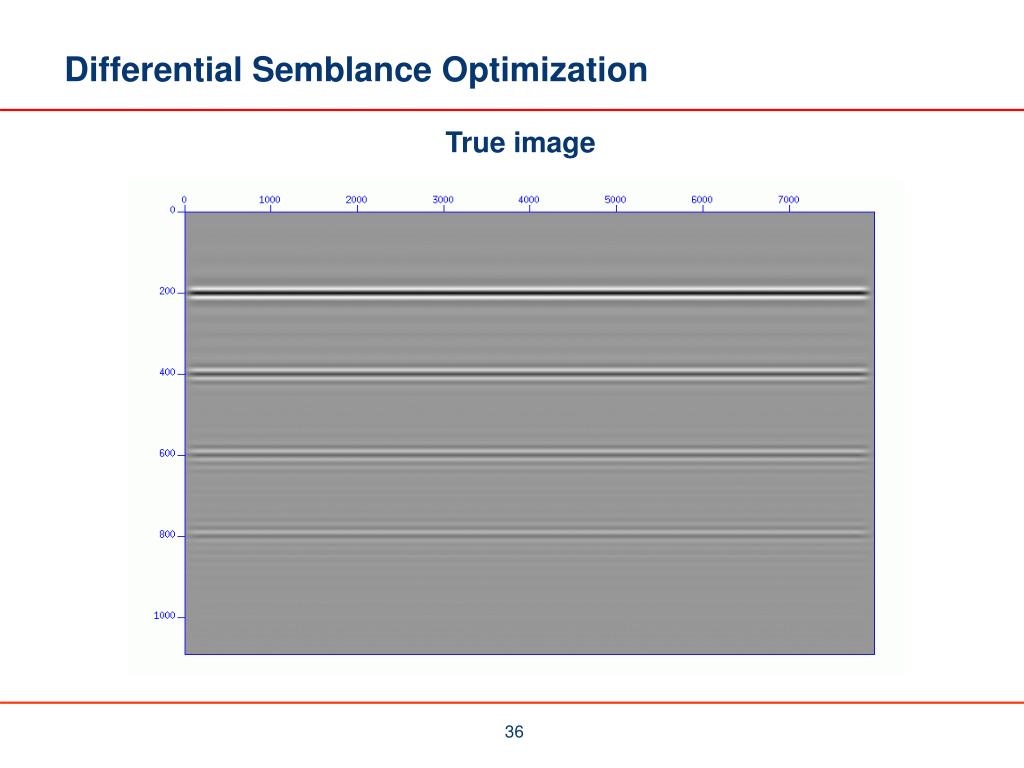 Differential Semblance Optimization

True image

0 1000 2000 3000 4000 5000 6000 7000

0
200
400
600
800
1000

36